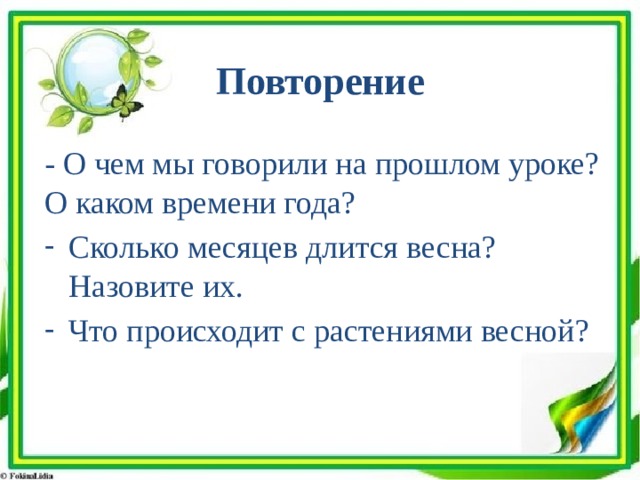 Повторение

- О чем мы говорили на прошлом уроке? О каком времени года?

- Сколько месяцев длится весна? Назовите их.

- Что происходит с растениями весной?

© FokinaLidia